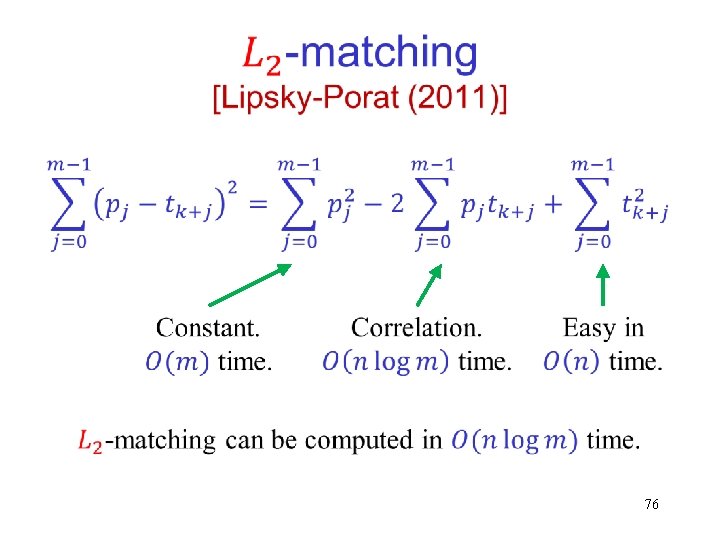 $L_2$-matching
[Lipsky-Porat (2011)]

$\sum_{j=0}^{m-1} (p_j - t_{k+j})^2 = \sum_{j=0}^{m-1} p_j^2 - 2\sum_{j=0}^{m-1} p_j t_{k+j} + \sum_{j=0}^{m-1} t_{k+j}^2$

Constant. $O(m)$ time.

Correlation. $O(n \log m)$ time.

Easy in $O(n)$ time.

$L_2$-matching can be computed in $O(n \log m)$ time.

76